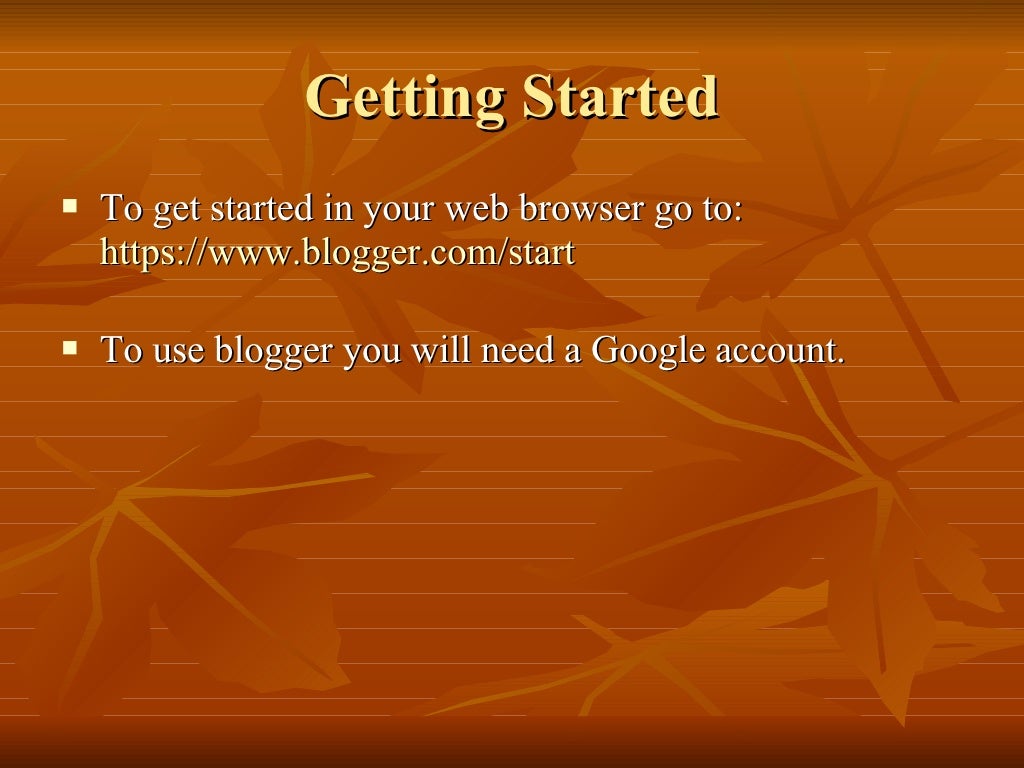 Getting Started

▪ To get started in your web browser go to: https://www.blogger.com/start

▪ To use blogger you will need a Google account.